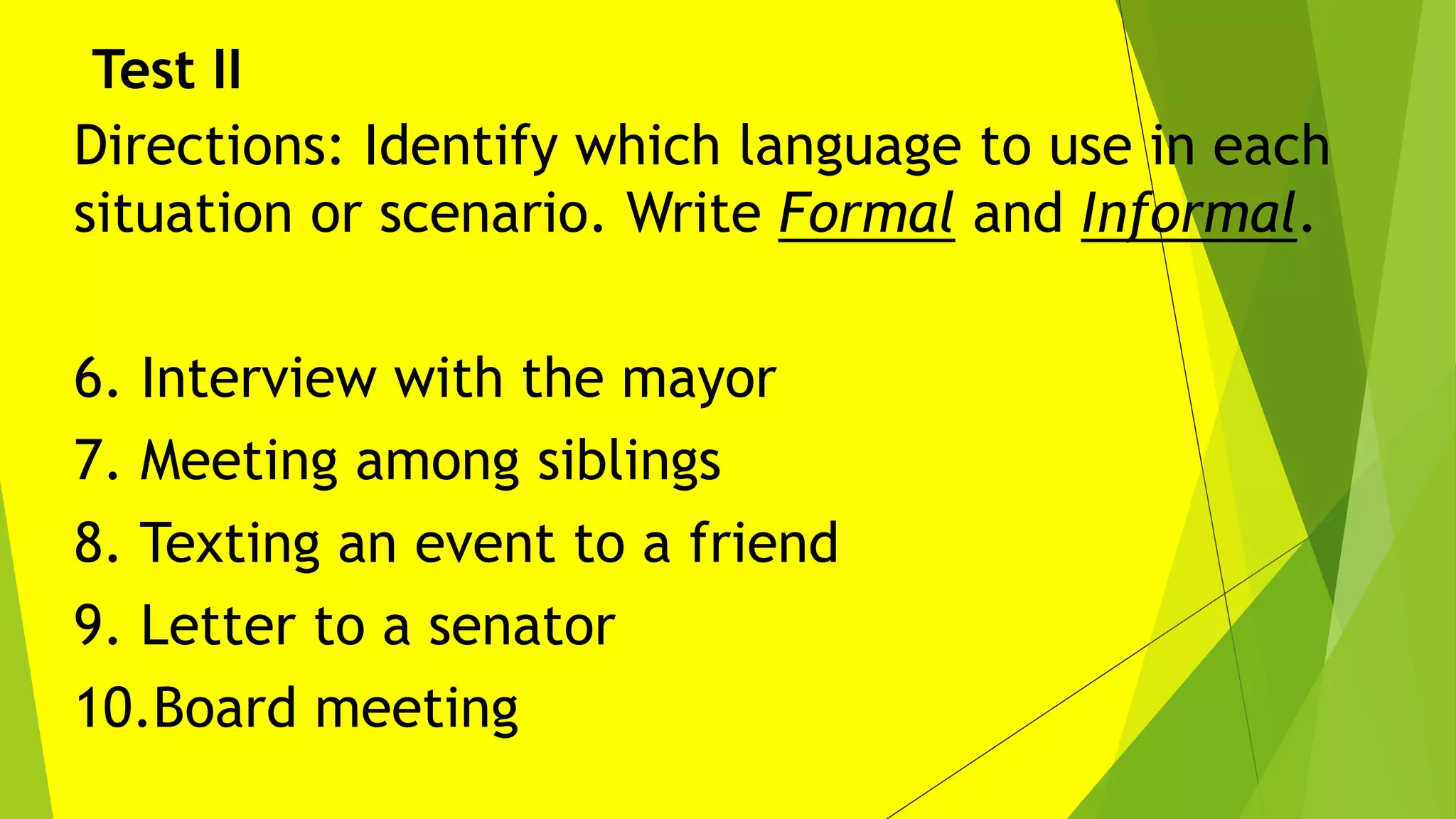 Test II

Directions: Identify which language to use in each situation or scenario. Write Formal and Informal.

6. Interview with the mayor
7. Meeting among siblings
8. Texting an event to a friend
9. Letter to a senator
10.Board meeting